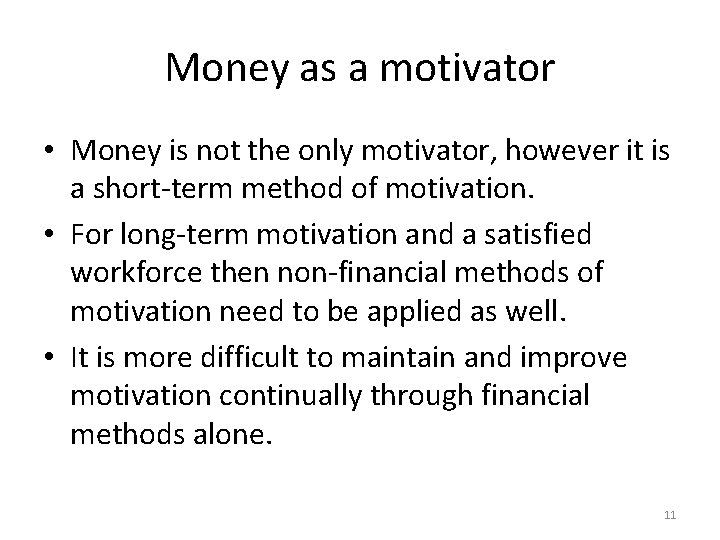 Money as a motivator

• Money is not the only motivator, however it is a short-term method of motivation.

• For long-term motivation and a satisfied workforce then non-financial methods of motivation need to be applied as well.

• It is more difficult to maintain and improve motivation continually through financial methods alone.

11